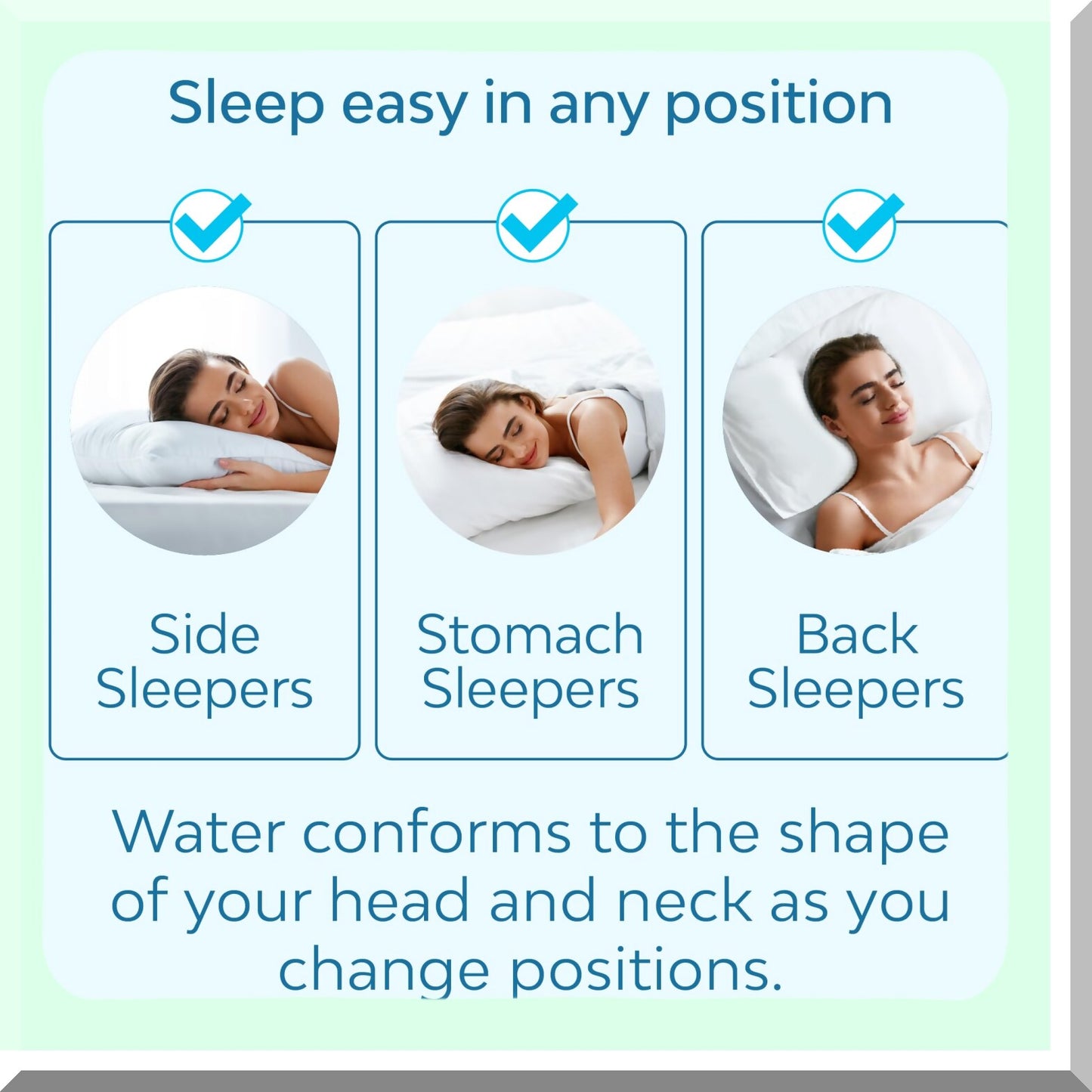 Sleep easy in any position

Side Sleepers

Stomach Sleepers

Back Sleepers

Water conforms to the shape of your head and neck as you change positions.